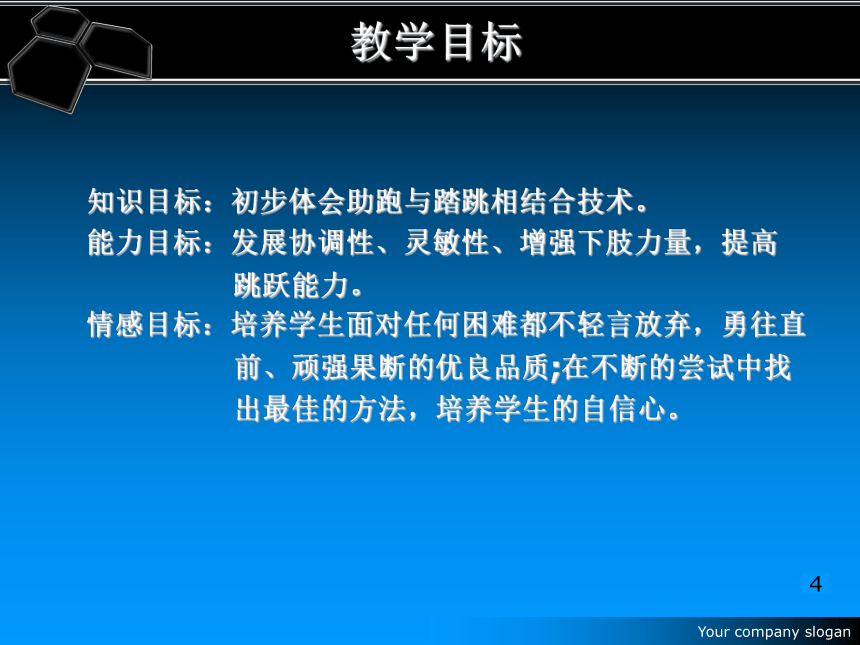 教学目标

知识目标：初步体会助跑与踏跳相结合技术。
能力目标：发展协调性、灵敏性、增强下肢力量，提高跳跃能力。
情感目标：培养学生面对任何困难都不轻言放弃，勇往直前、顽强果断的优良品质;在不断的尝试中找出最佳的方法，培养学生的自信心。

4

Your company slogan